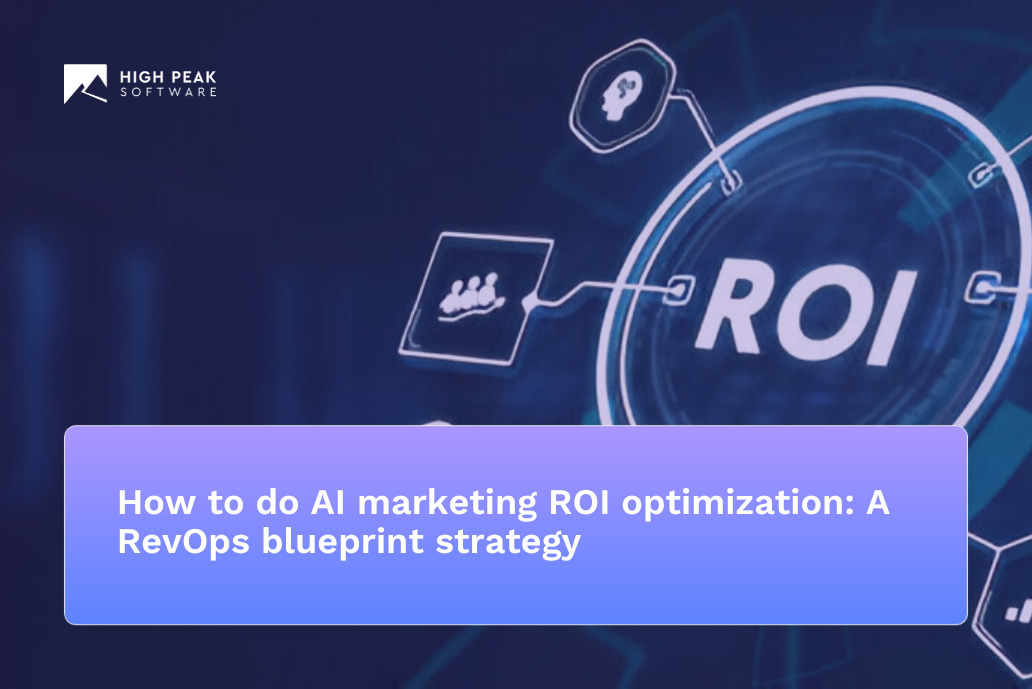 HIGH PEAK
SOFTWARE

ROI

How to do AI marketing ROI optimization: A RevOps blueprint strategy